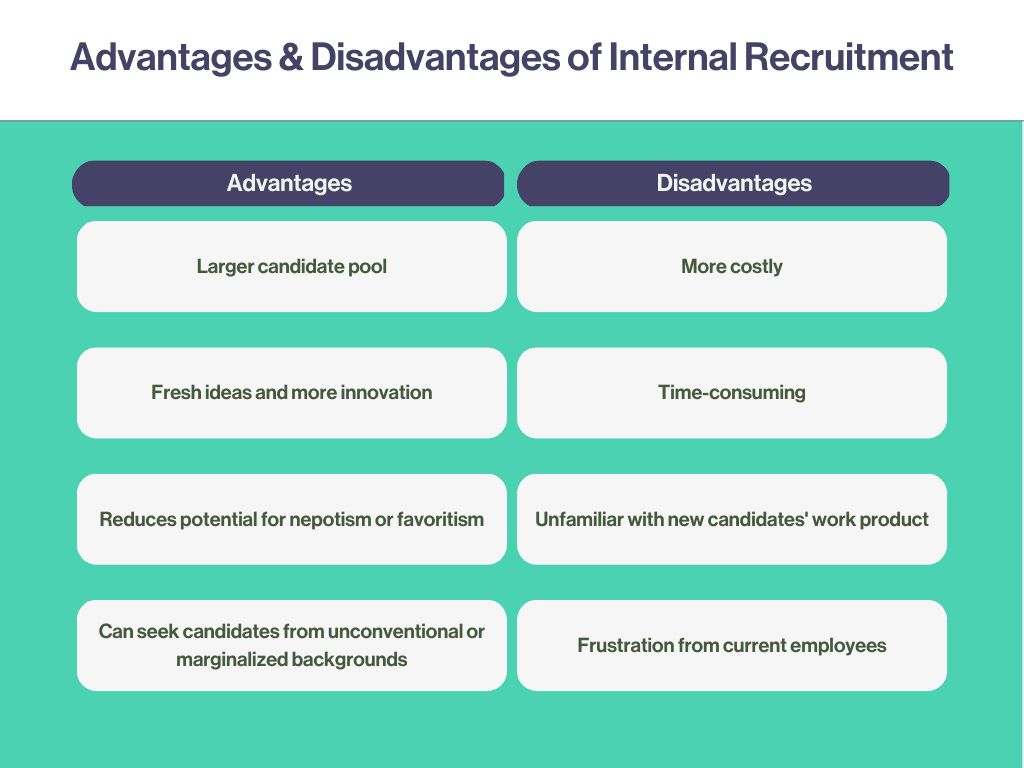 Advantages & Disadvantages of Internal Recruitment

| Advantages | Disadvantages |
|---|---|
| Larger candidate pool | More costly |
| Fresh ideas and more innovation | Time-consuming |
| Reduces potential for nepotism or favoritism | Unfamiliar with new candidates' work product |
| Can seek candidates from unconventional or marginalized backgrounds | Frustration from current employees |